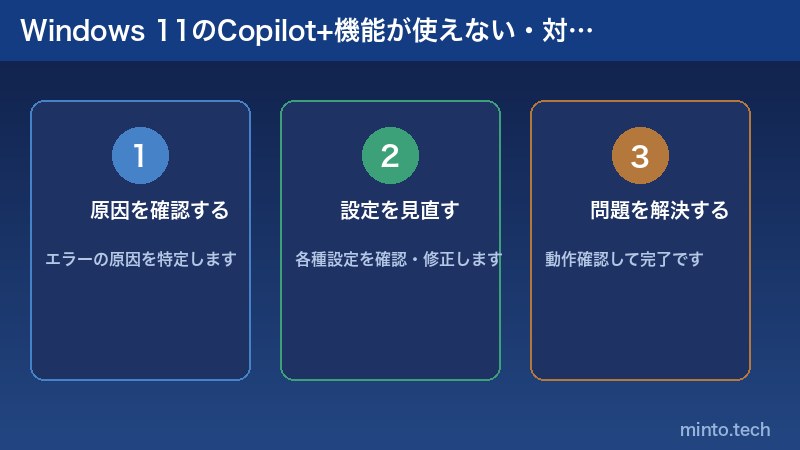 Windows 11のCopilot+機能が使えない・対…

1
原因を確認する
エラーの原因を特定します

2
設定を見直す
各種設定を確認・修正します

3
問題を解決する
動作確認して完了です

minto.tech